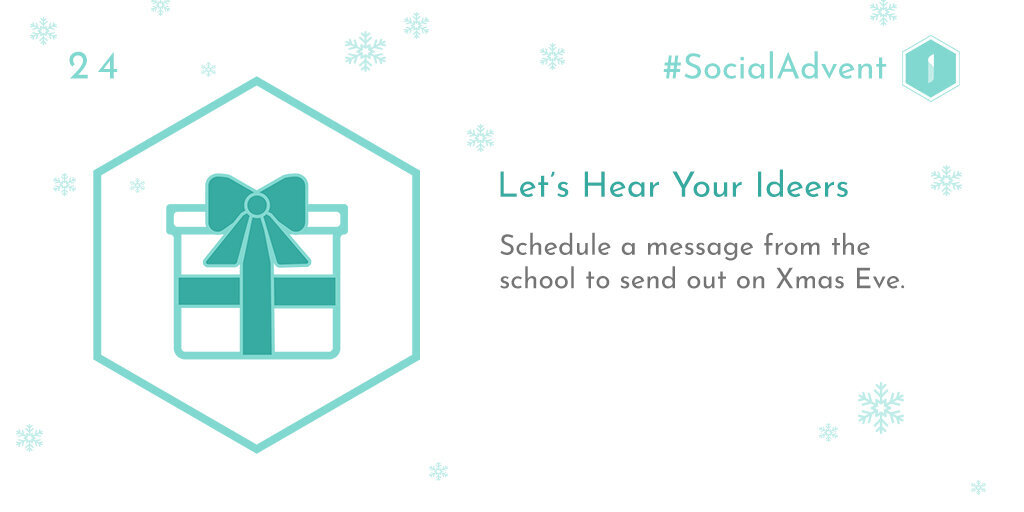 24

#SocialAdvent

Let's Hear Your Ideers

Schedule a message from the school to send out on Xmas Eve.